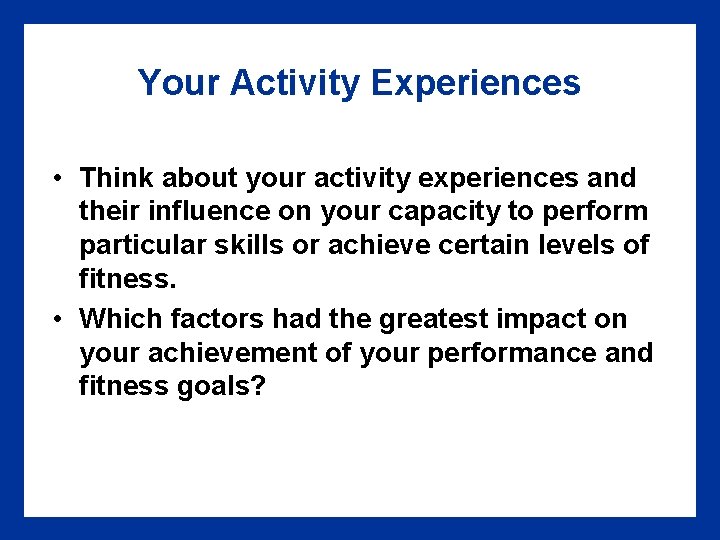 Your Activity Experiences

• Think about your activity experiences and their influence on your capacity to perform particular skills or achieve certain levels of fitness.
• Which factors had the greatest impact on your achievement of your performance and fitness goals?